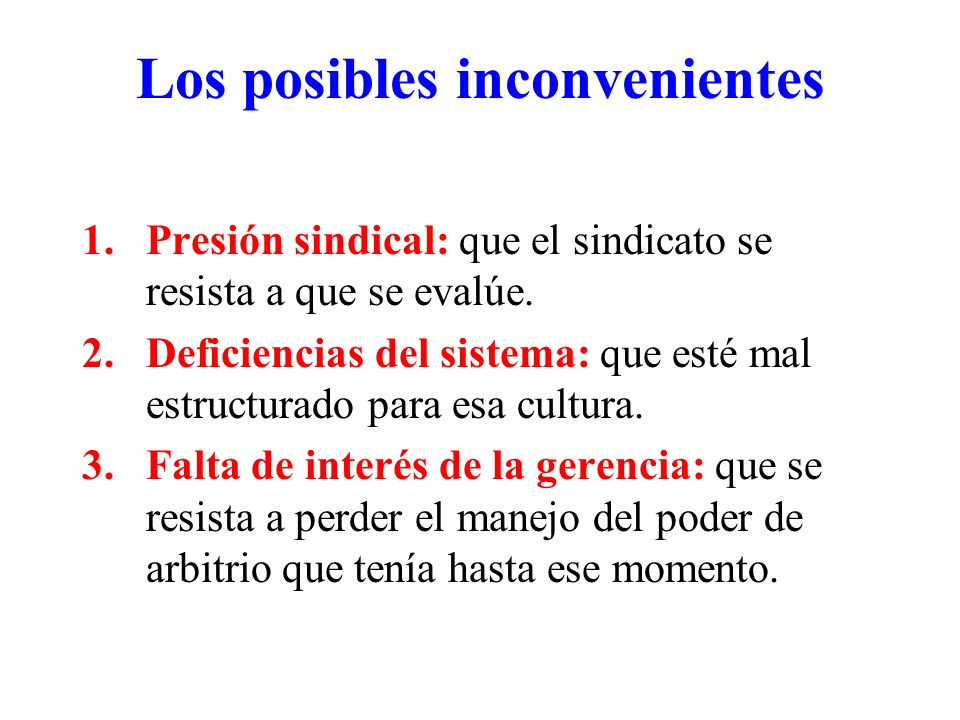 Los posibles inconvenientes

1. Presión sindical: que el sindicato se resista a que se evalúe.
2. Deficiencias del sistema: que esté mal estructurado para esa cultura.
3. Falta de interés de la gerencia: que se resista a perder el manejo del poder de arbitrio que tenía hasta ese momento.